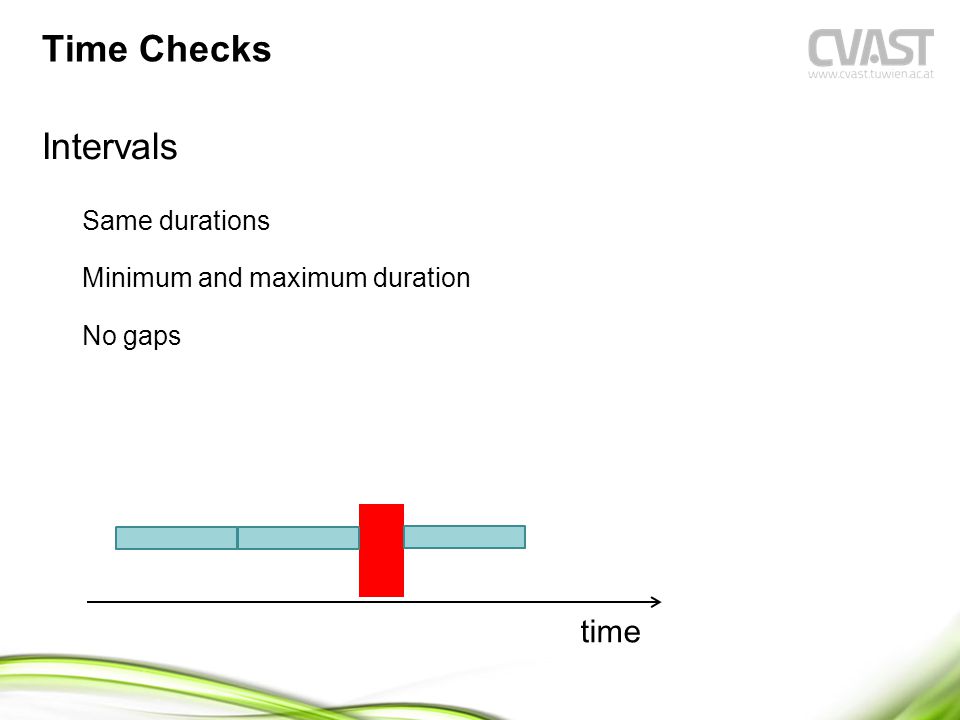 Time Checks

CVAST
www.cvast.tuwien.ac.at

Intervals

Same durations

Minimum and maximum duration

No gaps

time